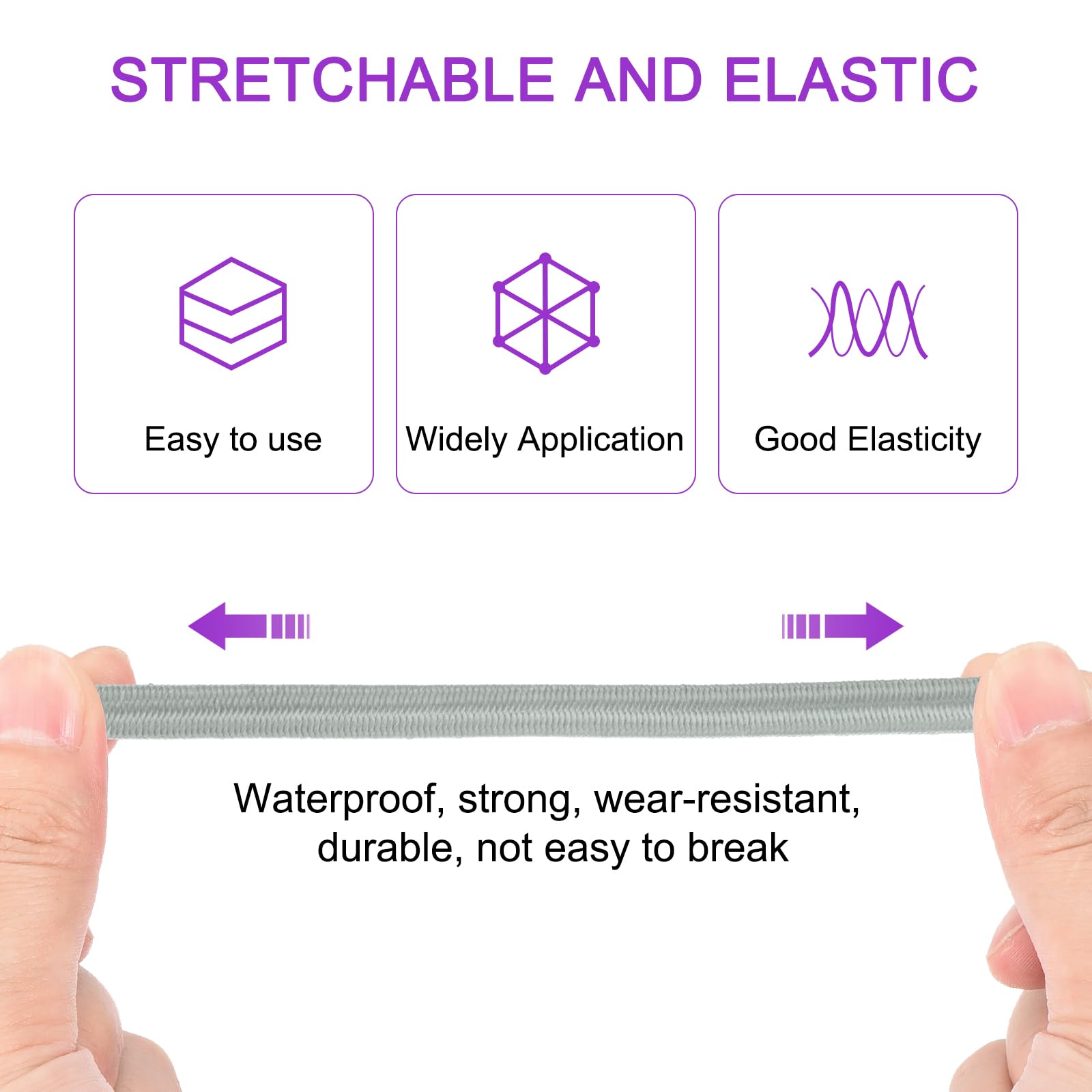 STRETCHABLE AND ELASTIC

Easy to use

Widely Application

Good Elasticity

Waterproof, strong, wear-resistant, durable, not easy to break